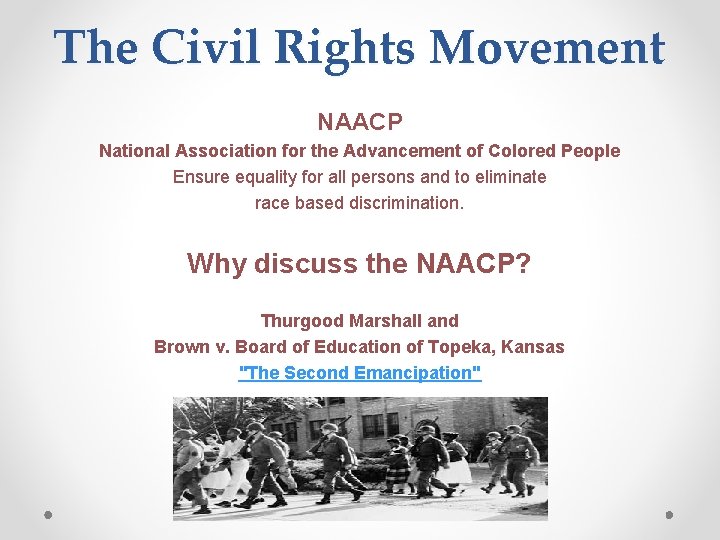 The Civil Rights Movement

NAACP
National Association for the Advancement of Colored People
Ensure equality for all persons and to eliminate race based discrimination.

Why discuss the NAACP?

Thurgood Marshall and
Brown v. Board of Education of Topeka, Kansas
"The Second Emancipation"